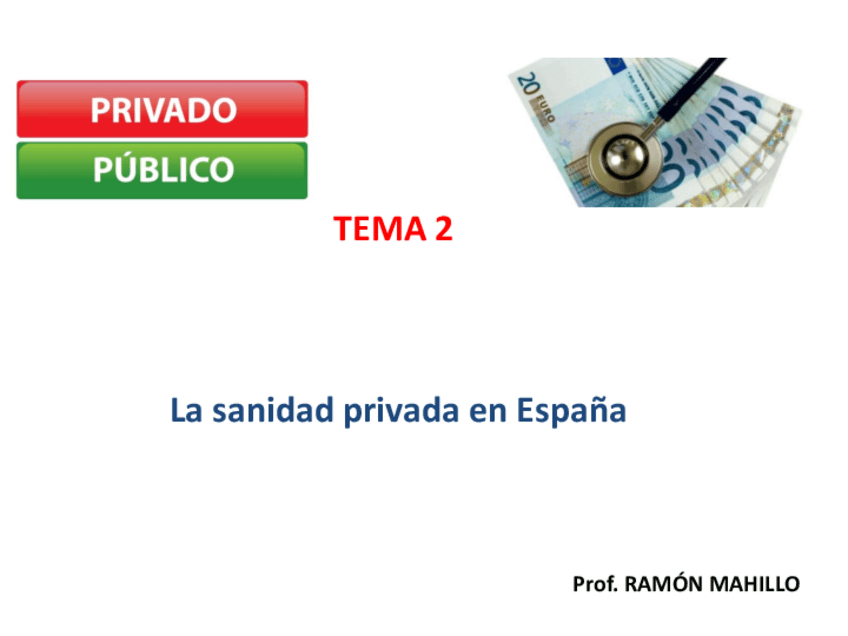 PRIVADO
PÚBLICO

20 EURO

TEMA 2

La sanidad privada en España

Prof. RAMÓN MAHILLO